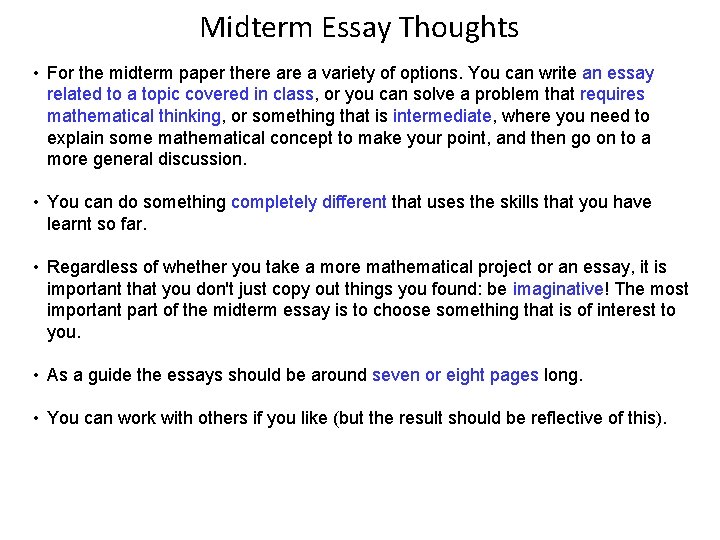 Midterm Essay Thoughts

• For the midterm paper there are a variety of options. You can write an essay related to a topic covered in class, or you can solve a problem that requires mathematical thinking, or something that is intermediate, where you need to explain some mathematical concept to make your point, and then go on to a more general discussion.

• You can do something completely different that uses the skills that you have learnt so far.

• Regardless of whether you take a more mathematical project or an essay, it is important that you don't just copy out things you found: be imaginative! The most important part of the midterm essay is to choose something that is of interest to you.

• As a guide the essays should be around seven or eight pages long.

• You can work with others if you like (but the result should be reflective of this).